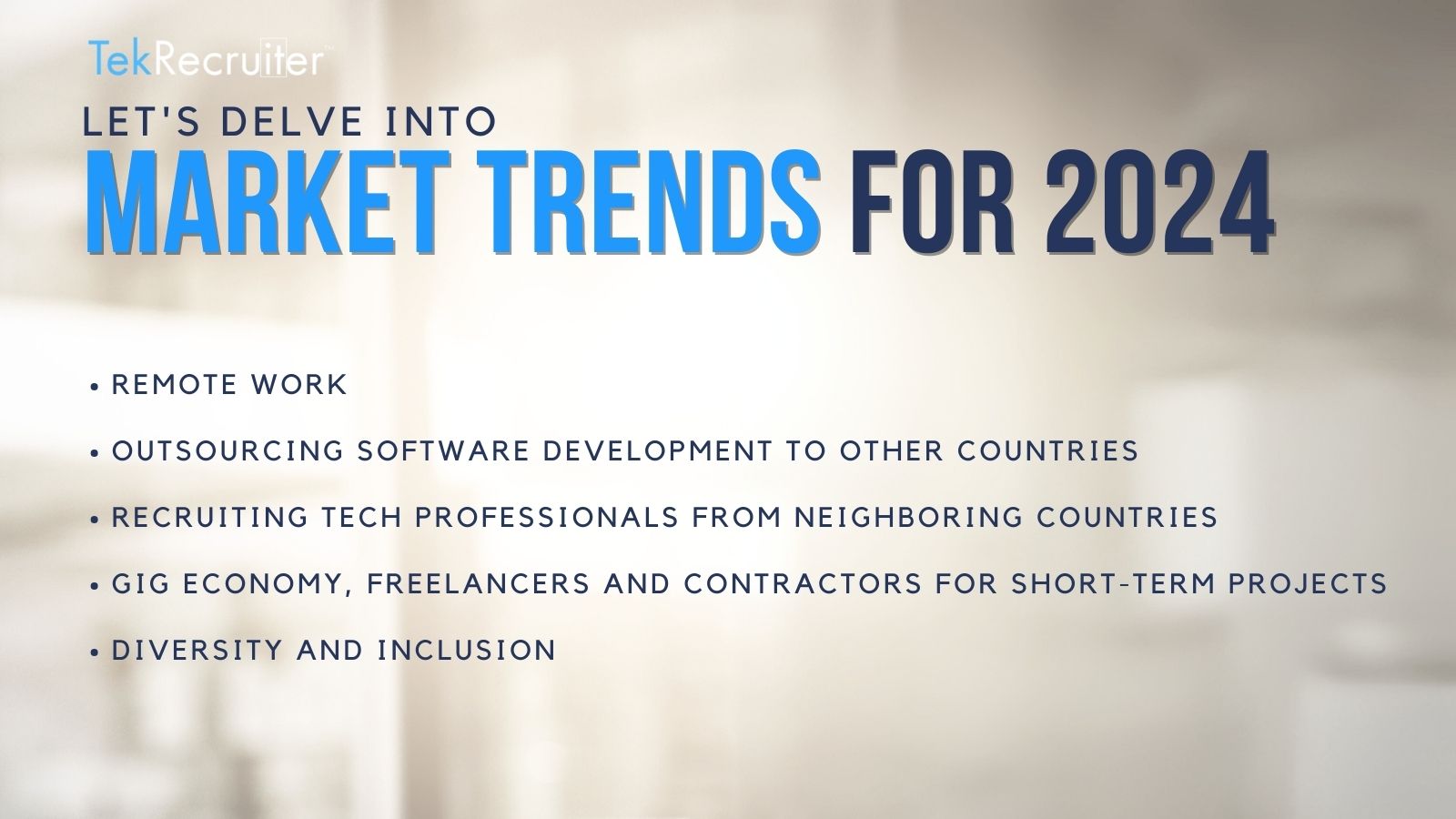 TekRecruiter™

LET'S DELVE INTO
MARKET TRENDS FOR 2024

• REMOTE WORK
• OUTSOURCING SOFTWARE DEVELOPMENT TO OTHER COUNTRIES
• RECRUITING TECH PROFESSIONALS FROM NEIGHBORING COUNTRIES
• GIG ECONOMY, FREELANCERS AND CONTRACTORS FOR SHORT-TERM PROJECTS
• DIVERSITY AND INCLUSION